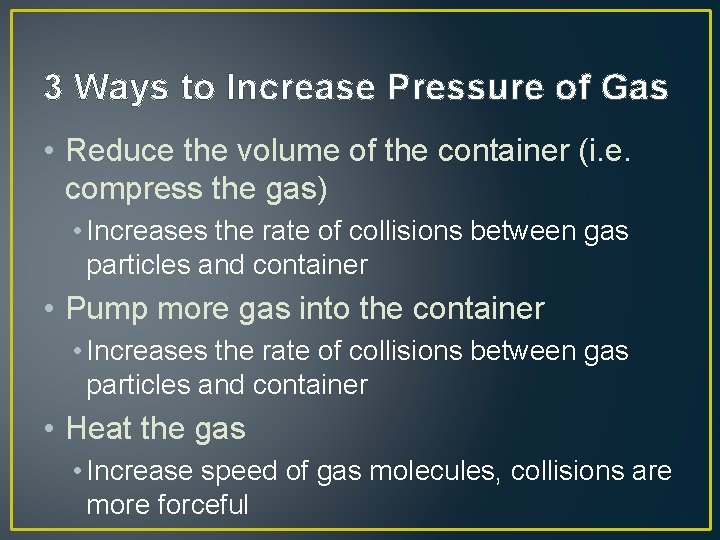 3 Ways to Increase Pressure of Gas

• Reduce the volume of the container (i.e. compress the gas)

• Increases the rate of collisions between gas particles and container

• Pump more gas into the container

• Increases the rate of collisions between gas particles and container

• Heat the gas

• Increase speed of gas molecules, collisions are more forceful